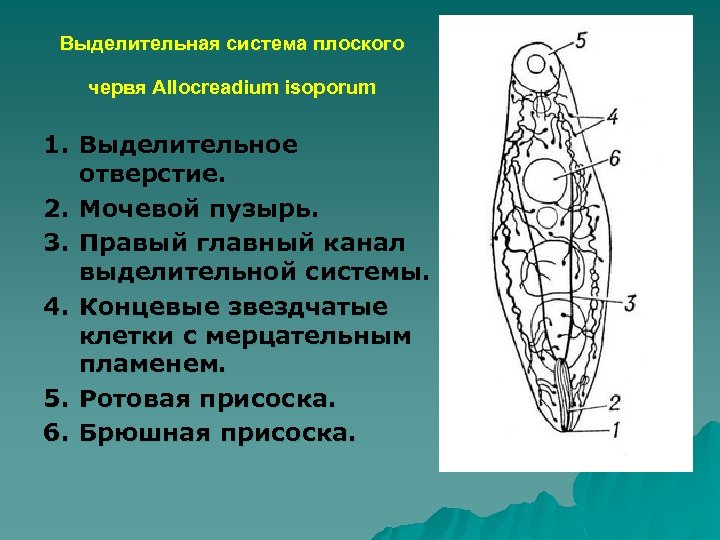 Выделительная система плоского

червя Allocreadium isoporum

1. Выделительное отверстие.
2. Мочевой пузырь.
3. Правый главный канал выделительной системы.
4. Концевые звездчатые клетки с мерцательным пламенем.
5. Ротовая присоска.
6. Брюшная присоска.

5
4
6
3
2
1